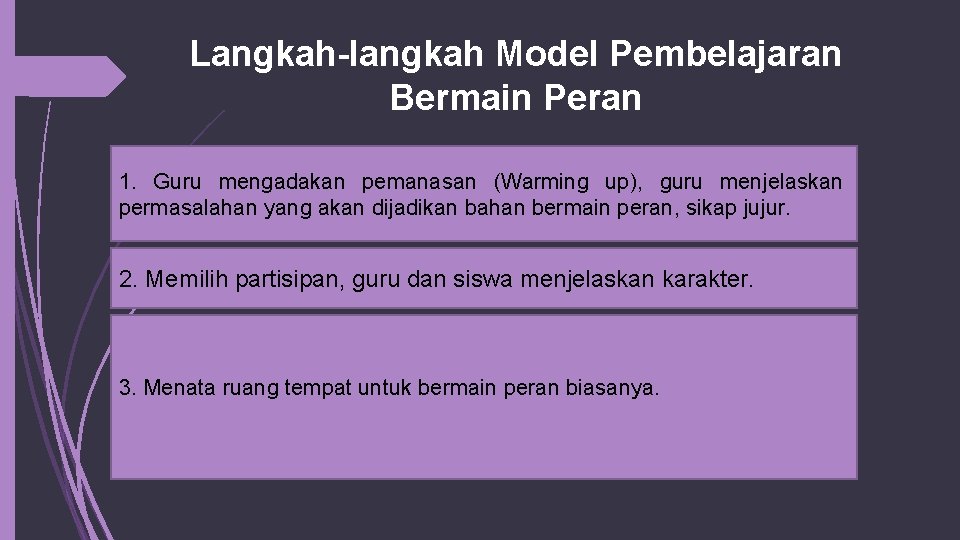 Langkah-langkah Model Pembelajaran Bermain Peran

1. Guru mengadakan pemanasan (Warming up), guru menjelaskan permasalahan yang akan dijadikan bahan bermain peran, sikap jujur.

2. Memilih partisipan, guru dan siswa menjelaskan karakter.

3. Menata ruang tempat untuk bermain peran biasanya.